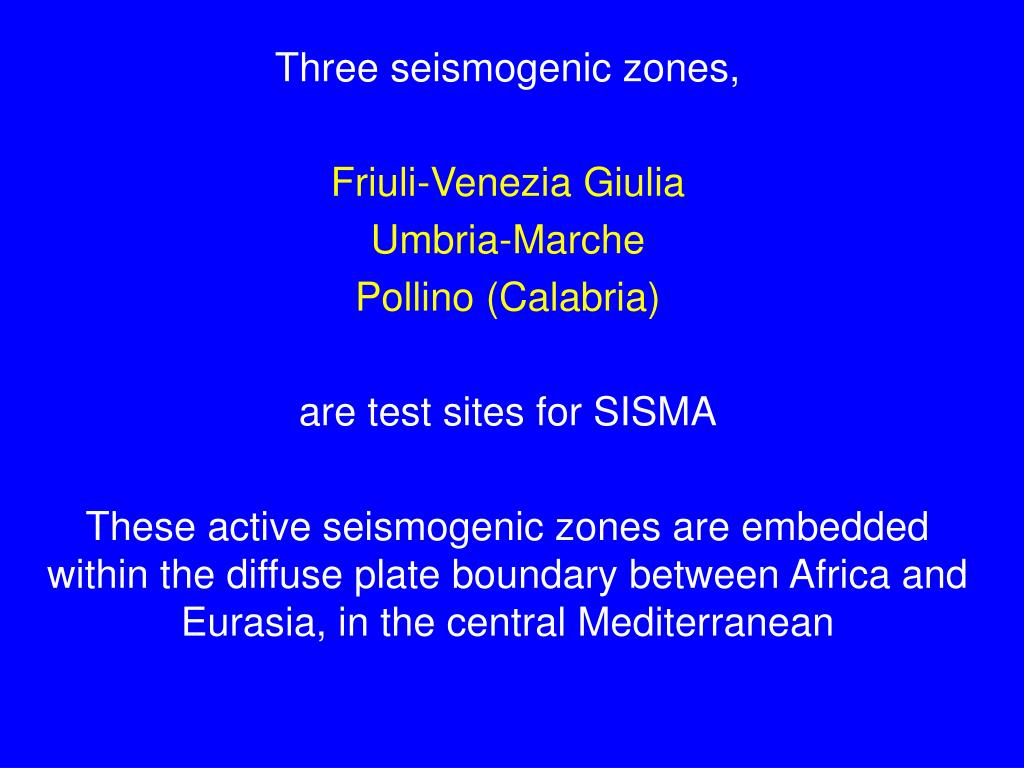 Three seismogenic zones,

Friuli-Venezia Giulia
Umbria-Marche
Pollino (Calabria)

are test sites for SISMA

These active seismogenic zones are embedded within the diffuse plate boundary between Africa and Eurasia, in the central Mediterranean